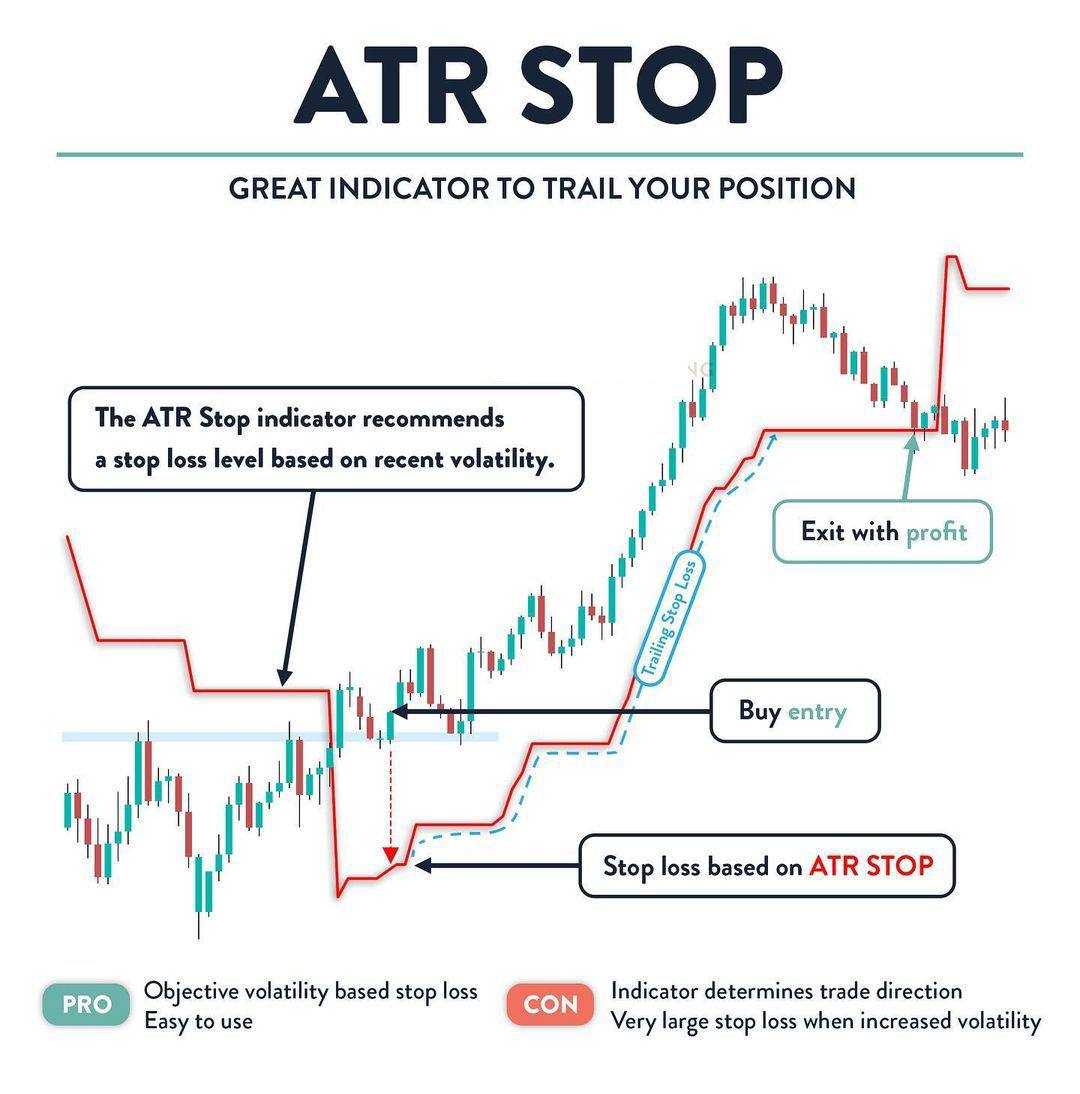 ATR STOP

GREAT INDICATOR TO TRAIL YOUR POSITION

The ATR Stop indicator recommends a stop loss level based on recent volatility.

Exit with profit

Trailing Stop Loss

Buy entry

Stop loss based on ATR STOP

PRO Objective volatility based stop loss
Easy to use

CON Indicator determines trade direction
Very large stop loss when increased volatility